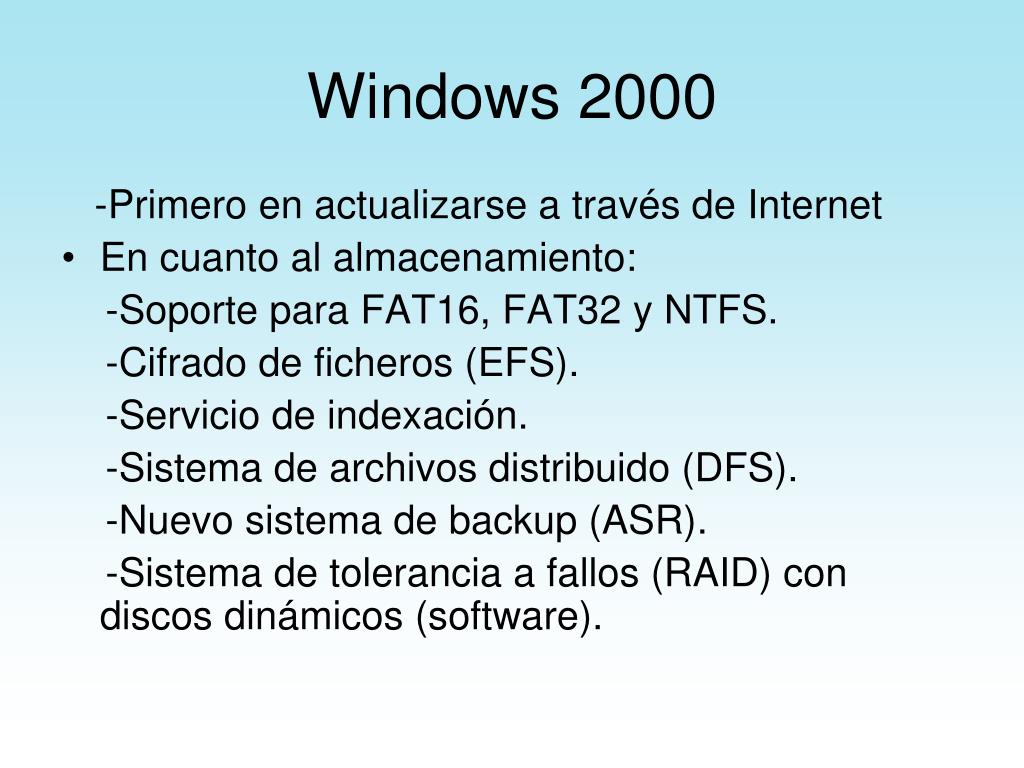 Windows 2000

-Primero en actualizarse a través de Internet

• En cuanto al almacenamiento:

-Soporte para FAT16, FAT32 y NTFS.

-Cifrado de ficheros (EFS).

-Servicio de indexación.

-Sistema de archivos distribuido (DFS).

-Nuevo sistema de backup (ASR).

-Sistema de tolerancia a fallos (RAID) con discos dinámicos (software).